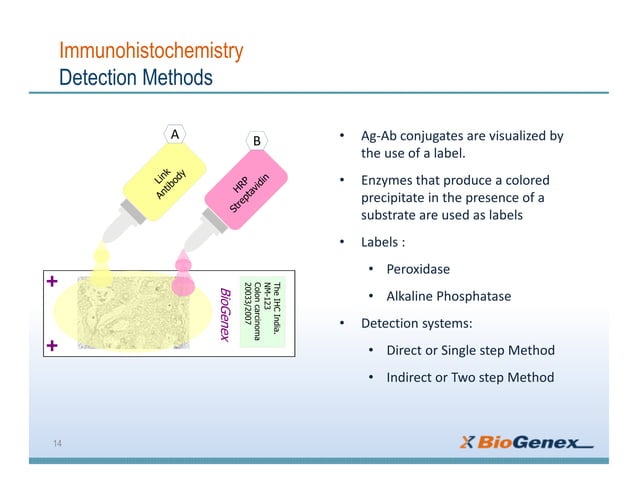 Immunohistochemistry
Detection Methods

A

B

Link Antibody

HRP Streptavidin

+

+

BioGenex

The IHC India.
NM-123
Colon carcinoma
20033/2007

• Ag-Ab conjugates are visualized by the use of a label.

• Enzymes that produce a colored precipitate in the presence of a substrate are used as labels

• Labels :

• Peroxidase

• Alkaline Phosphatase

• Detection systems:

• Direct or Single step Method

• Indirect or Two step Method

14

BioGenex